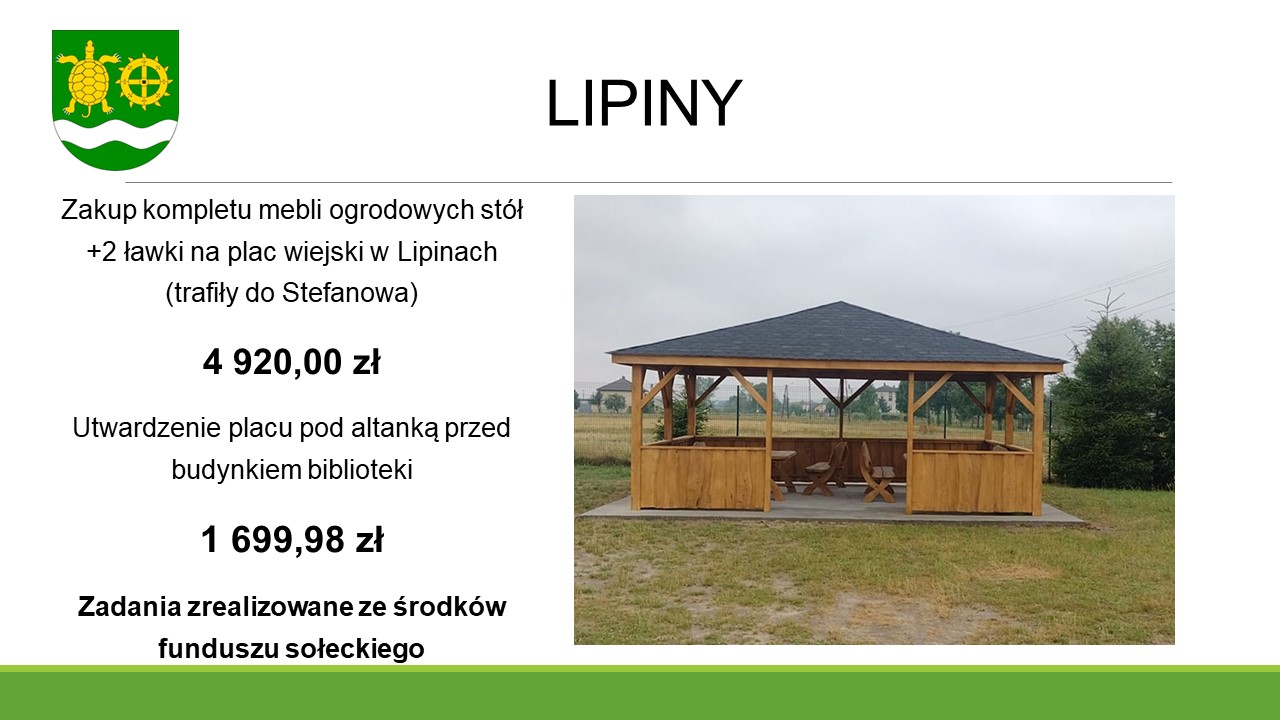 LIPINY

Zakup kompletu mebli ogrodowych stół +2 ławki na plac wiejski w Lipinach (trafiły do Stefanowa)

4 920,00 zł

Utwardzenie placu pod altanką przed budynkiem biblioteki

1 699,98 zł

Zadania zrealizowane ze środków funduszu sołeckiego